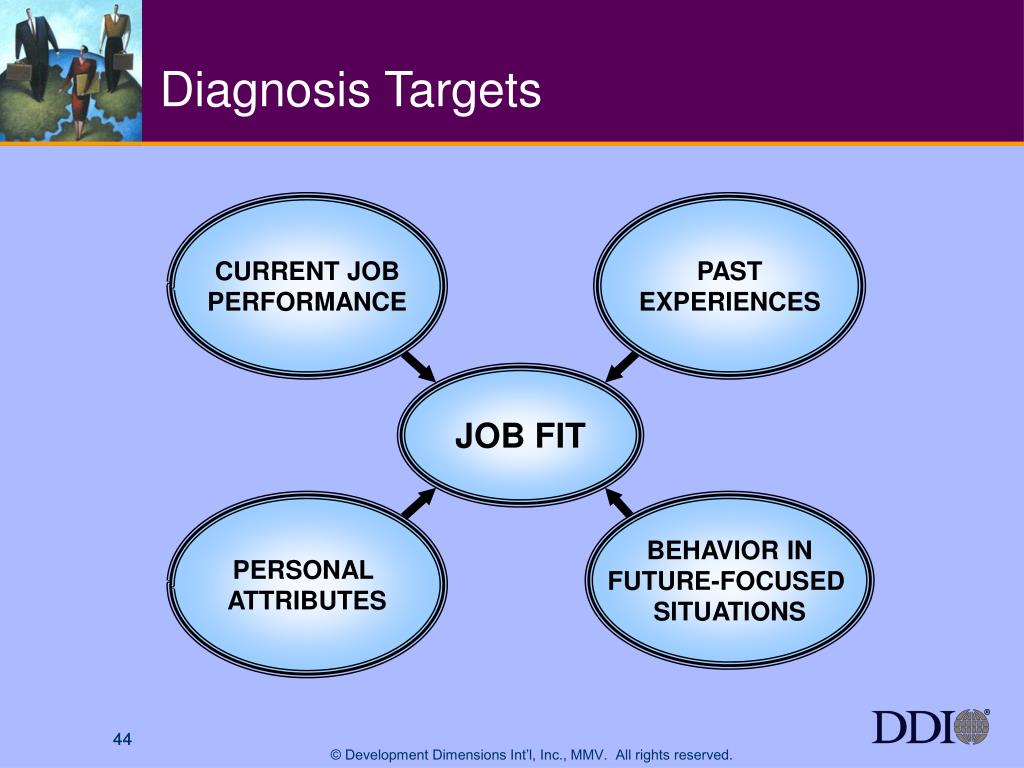 Diagnosis Targets

CURRENT JOB PERFORMANCE

PAST EXPERIENCES

JOB FIT

PERSONAL ATTRIBUTES

BEHAVIOR IN FUTURE-FOCUSED SITUATIONS

44

© Development Dimensions Int'l, Inc., MMV. All rights reserved.

DDI®